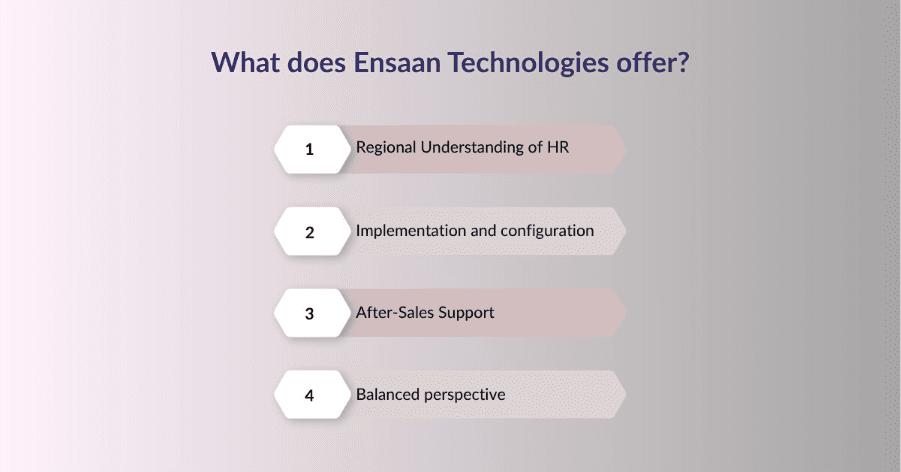 What does Ensaan Technologies offer?

1 Regional Understanding of HR

2 Implementation and configuration

3 After-Sales Support

4 Balanced perspective